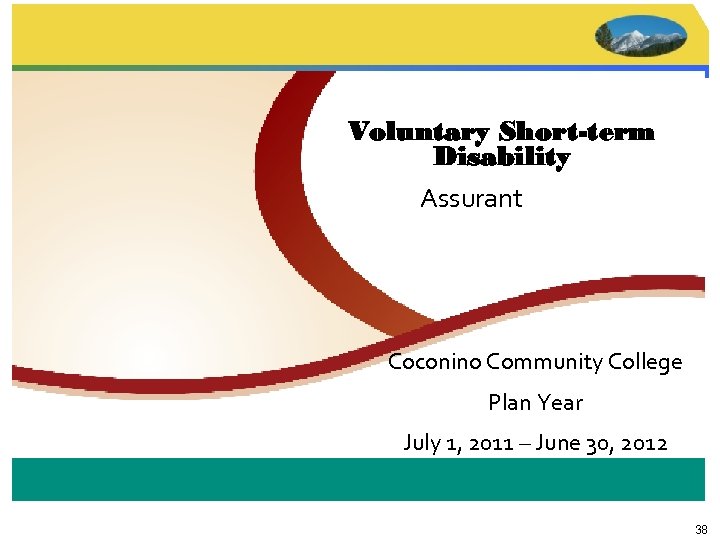 Voluntary Short-term Disability

Assurant

Coconino Community College

Plan Year

July 1, 2011 – June 30, 2012

38